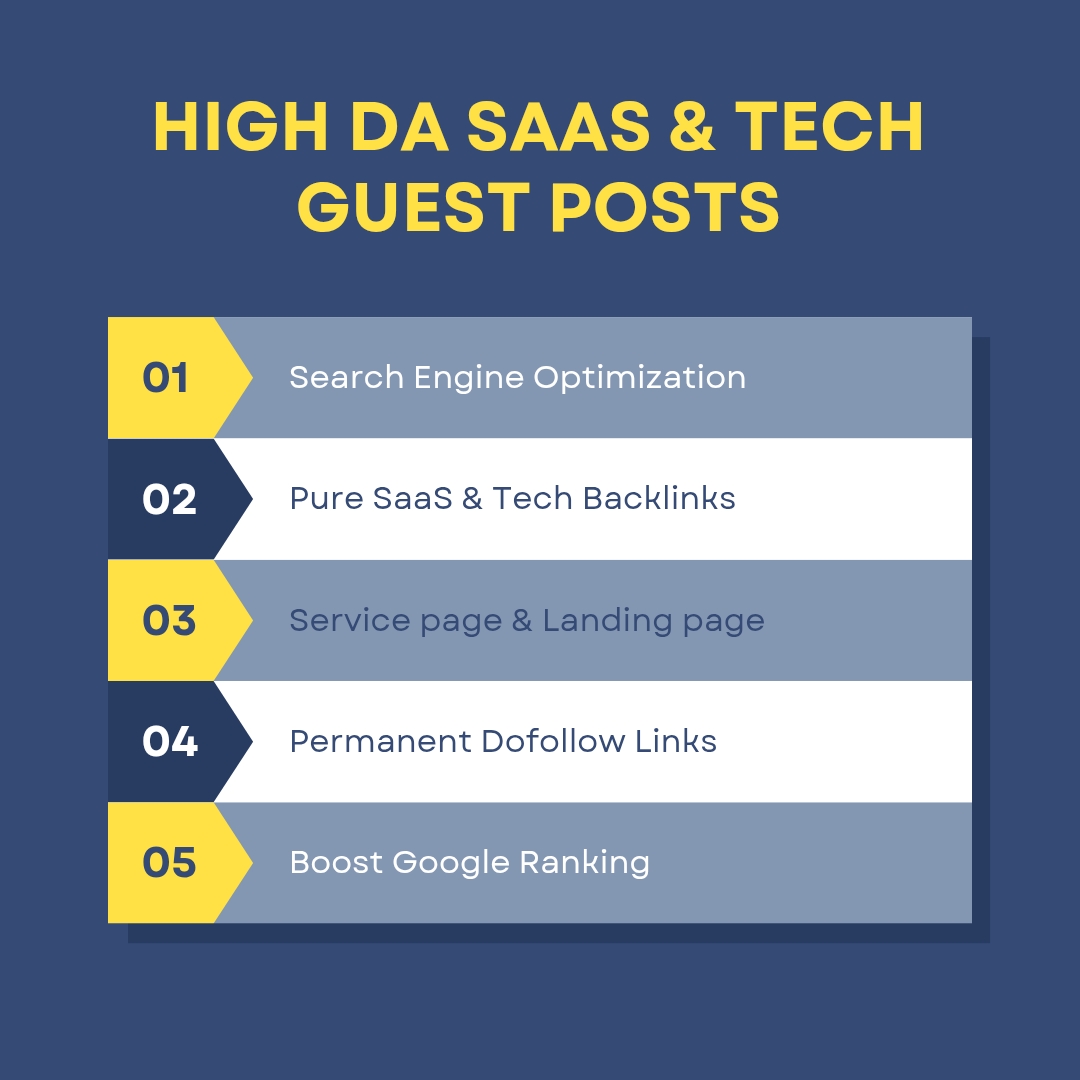 HIGH DA SAAS & TECH GUEST POSTS

01 Search Engine Optimization

02 Pure SaaS & Tech Backlinks

03 Service page & Landing page

04 Permanent Dofollow Links

05 Boost Google Ranking